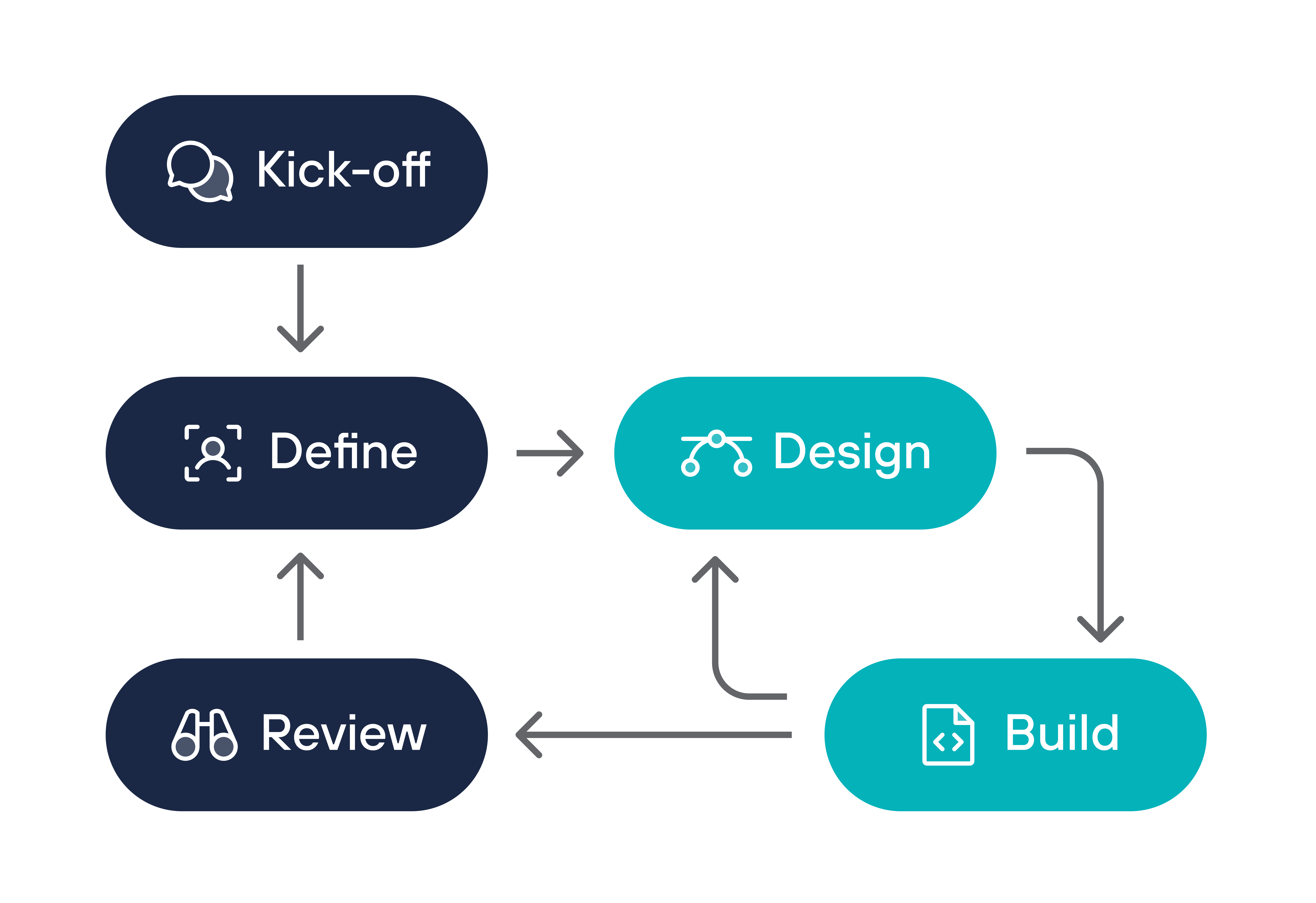 Kick-off

Define

Design

Review

Build